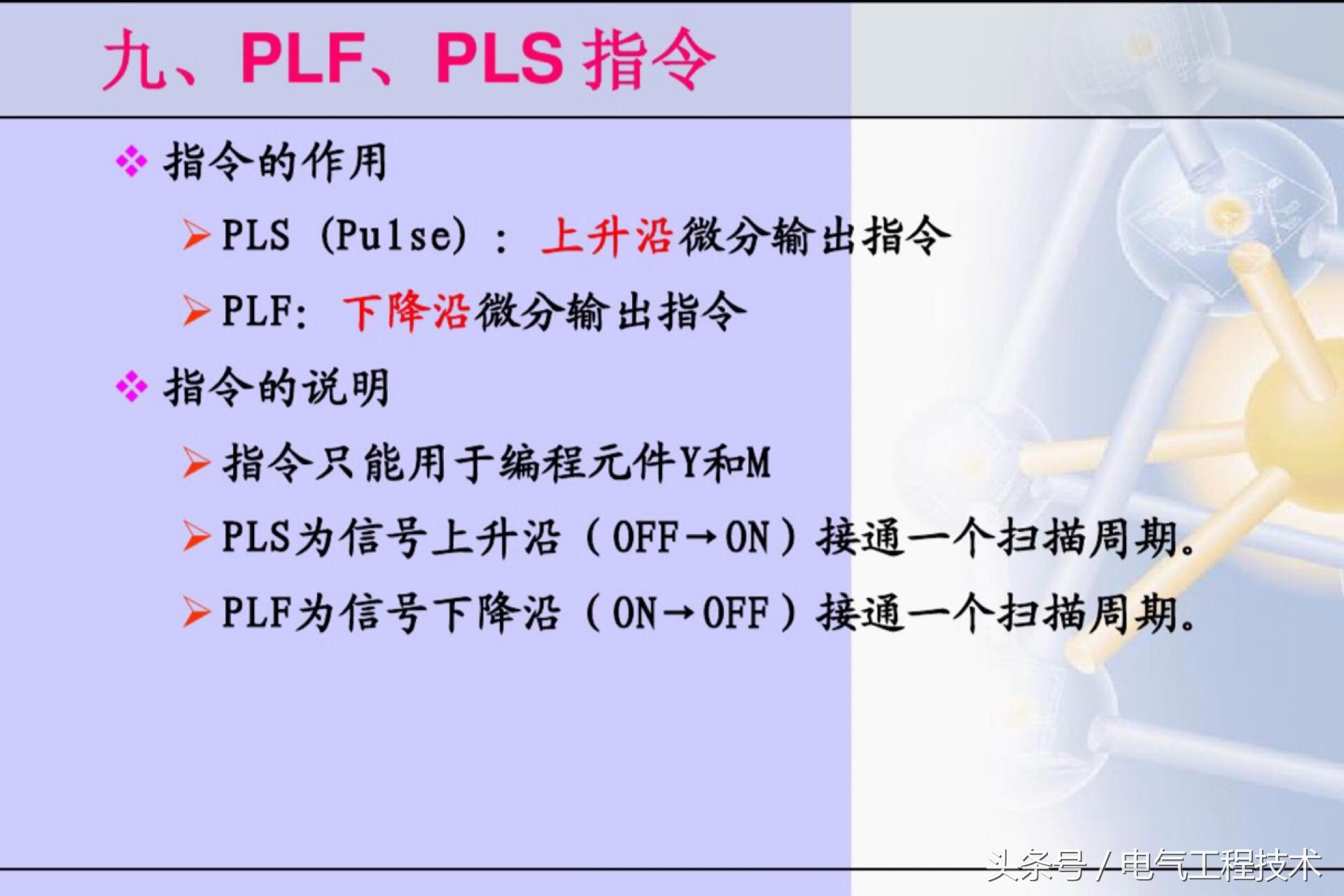 九、PLF、PLS 指令

❖ 指令的作用

➢ PLS (Pulse)： 上升沿微分输出指令

➢ PLF: 下降沿微分输出指令

❖ 指令的说明

➢ 指令只能用于编程元件Y和M

➢ PLS为信号上升沿（OFF→ON）接通一个扫描周期。

➢ PLF为信号下降沿（ON→OFF）接通一个扫描周期。

头条号 / 电气工程技术